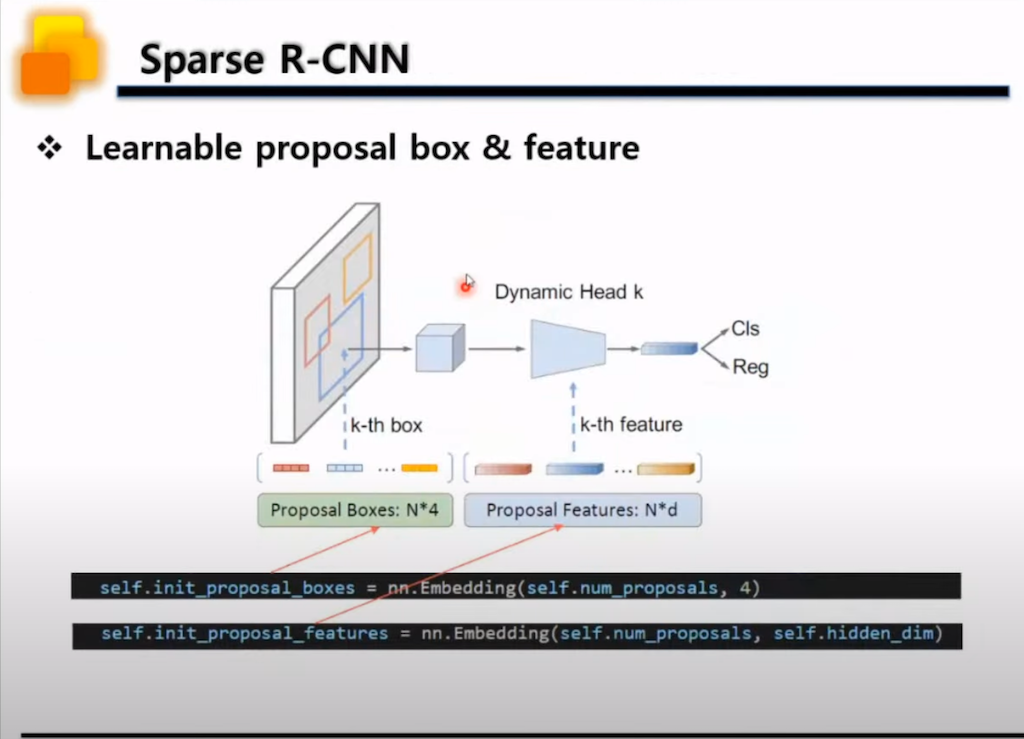 Sparse R-CNN

❖ Learnable proposal box & feature

Dynamic Head k

Cls

Reg

k-th box

k-th feature

...

...

Proposal Boxes: N*4

Proposal Features: N*d

self.init_proposal_boxes = nn.Embedding(self.num_proposals, 4)

self.init_proposal_features = nn.Embedding(self.num_proposals, self.hidden_dim)